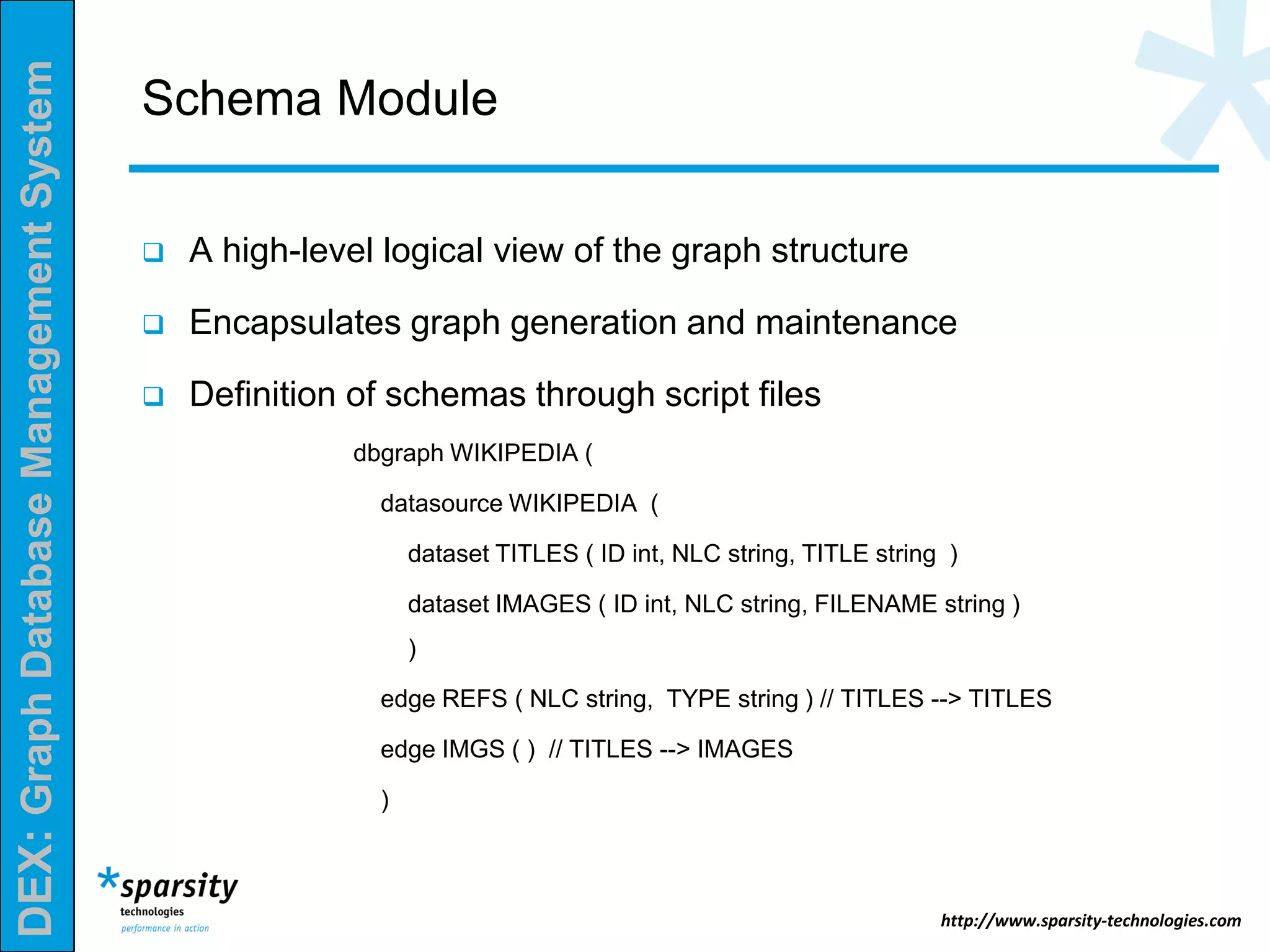 DEX: Graph Database Management System

Schema Module

❑ A high-level logical view of the graph structure

❑ Encapsulates graph generation and maintenance

❑ Definition of schemas through script files

dbgraph WIKIPEDIA (
datasource WIKIPEDIA (
dataset TITLES ( ID int, NLC string, TITLE string )
dataset IMAGES ( ID int, NLC string, FILENAME string )
)
edge REFS ( NLC string, TYPE string ) // TITLES --> TITLES
edge IMGS ( ) // TITLES --> IMAGES
)

*sparsity
technologies
performance in action

http://www.sparsity-technologies.com